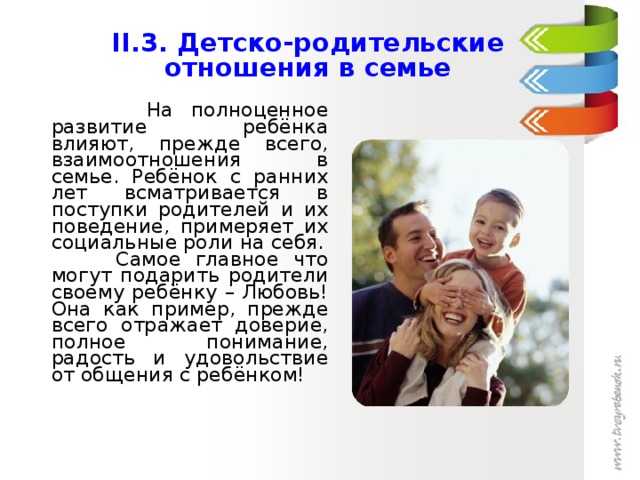 II.3. Детско-родительские отношения в семье

На полноценное развитие ребёнка влияют, прежде всего, взаимоотношения в семье. Ребёнок с ранних лет всматривается в поступки родителей и их поведение, примеряет их социальные роли на себя.

Самое главное что могут подарить родители своему ребёнку – Любовь! Она как пример, прежде всего отражает доверие, полное понимание, радость и удовольствие от общения с ребёнком!

www.tvoyrebenok.ru